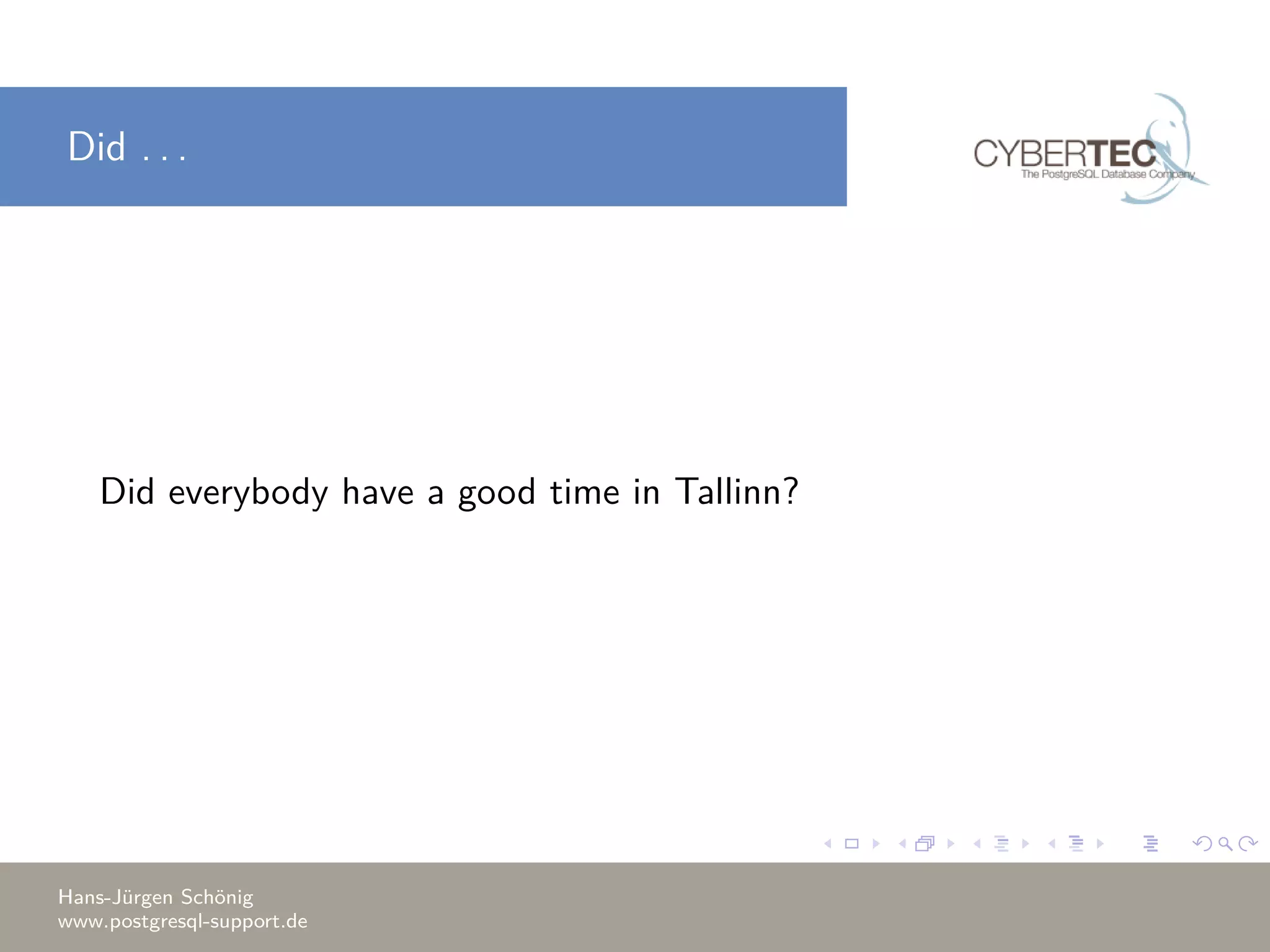 Did . . .

CYBERTEC
The PostgreSQL Database Company

Did everybody have a good time in Tallinn?

Hans-Jürgen Schönig
www.postgresql-support.de